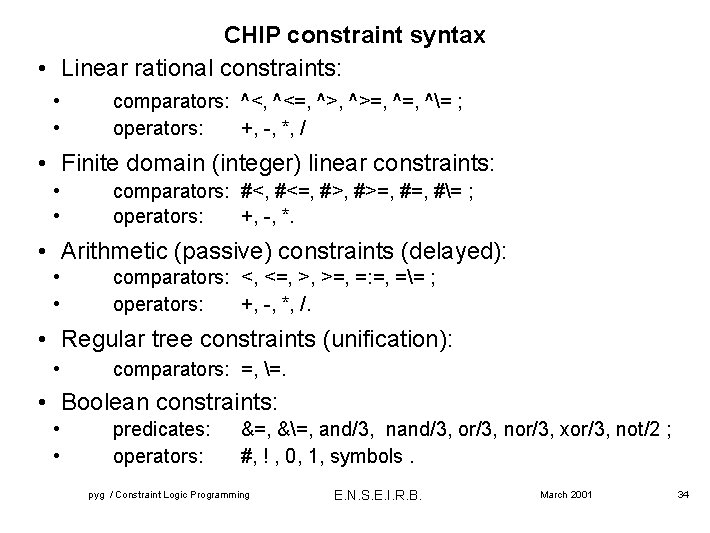 CHIP constraint syntax

• Linear rational constraints:
• comparators: ^<, ^<=, ^>, ^>=, ^=, ^\= ;
• operators: +, -, *, /

• Finite domain (integer) linear constraints:
• comparators: #<, #<=, #>, #>=, #=, #\= ;
• operators: +, -, *.

• Arithmetic (passive) constraints (delayed):
• comparators: <, <=, >, >=, =:=, =\= ;
• operators: +, -, *, /.

• Regular tree constraints (unification):
• comparators: =, \=.

• Boolean constraints:
• predicates: &=, &\=, and/3, nand/3, or/3, nor/3, xor/3, not/2 ;
• operators: #, ! , 0, 1, symbols .

pyg / Constraint Logic Programming E.N.S.E.I.R.B. March 2001 34